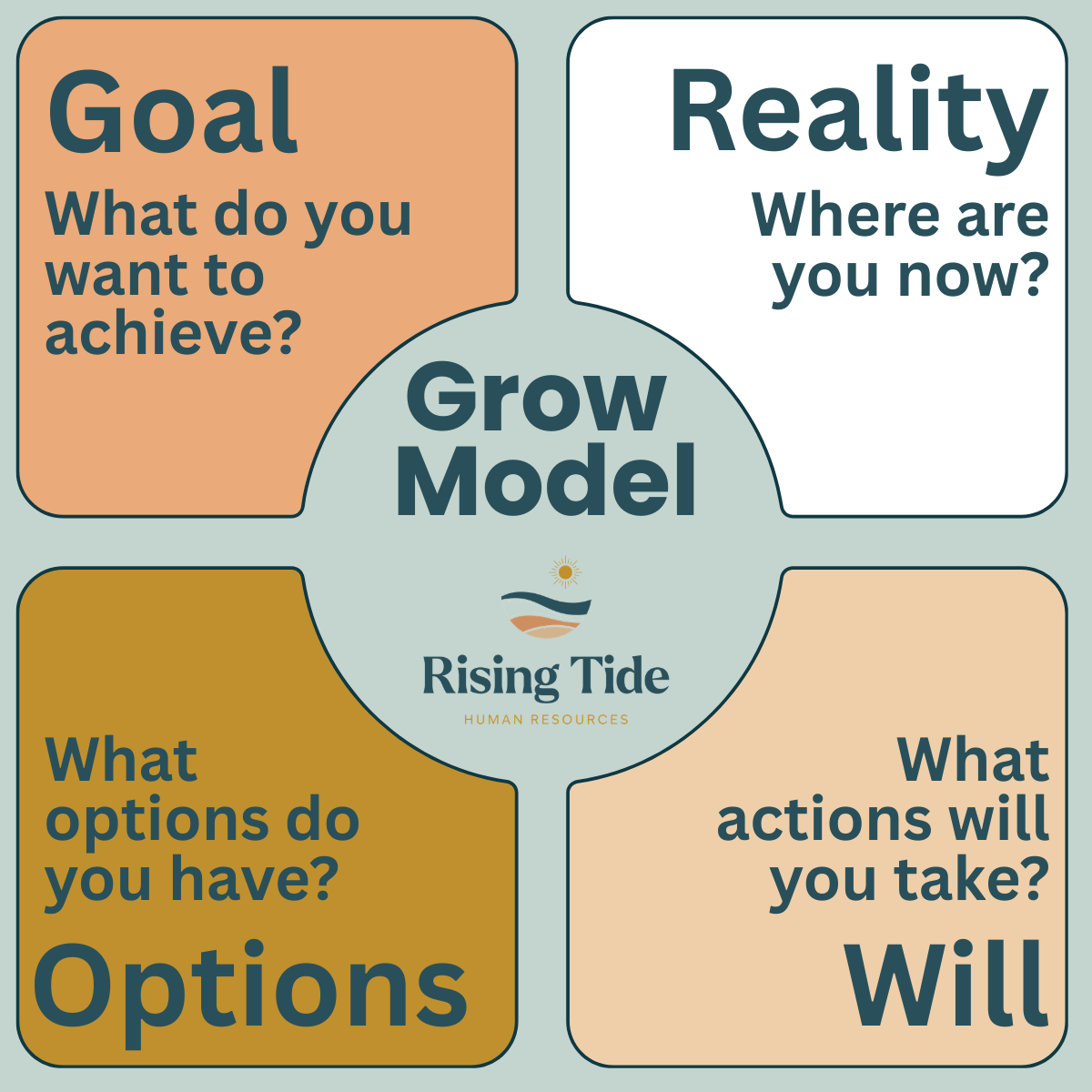 Goal

What do you want to achieve?

Reality

Where are you now?

Grow Model

Rising Tide

HUMAN RESOURCES

What options do you have?

Options

What actions will you take?

Will